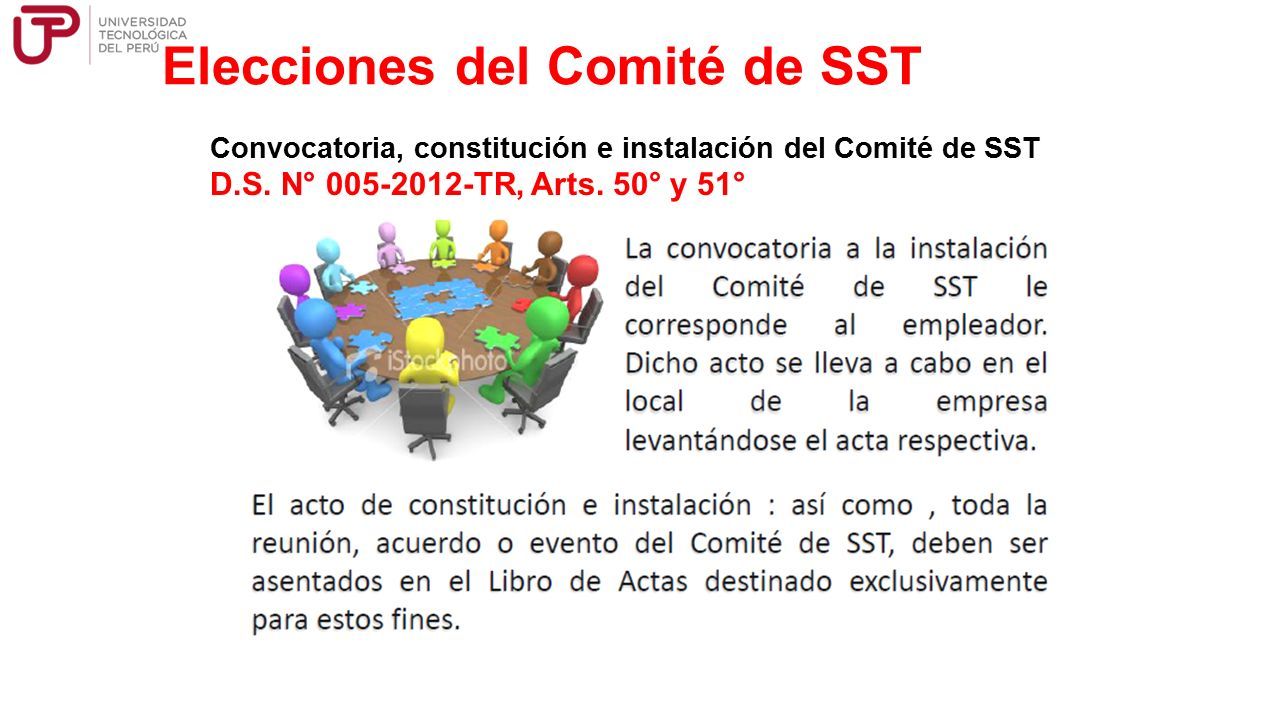 UTP UNIVERSIDAD TECNOLÓGICA DEL PERÚ

Elecciones del Comité de SST

Convocatoria, constitución e instalación del Comité de SST
D.S. N° 005-2012-TR, Arts. 50° y 51°

iStockphoto

La convocatoria a la instalación del Comité de SST le corresponde al empleador. Dicho acto se lleva a cabo en el local de la empresa levantándose el acta respectiva.

El acto de constitución e instalación : así como , toda la reunión, acuerdo o evento del Comité de SST, deben ser asentados en el Libro de Actas destinado exclusivamente para estos fines.